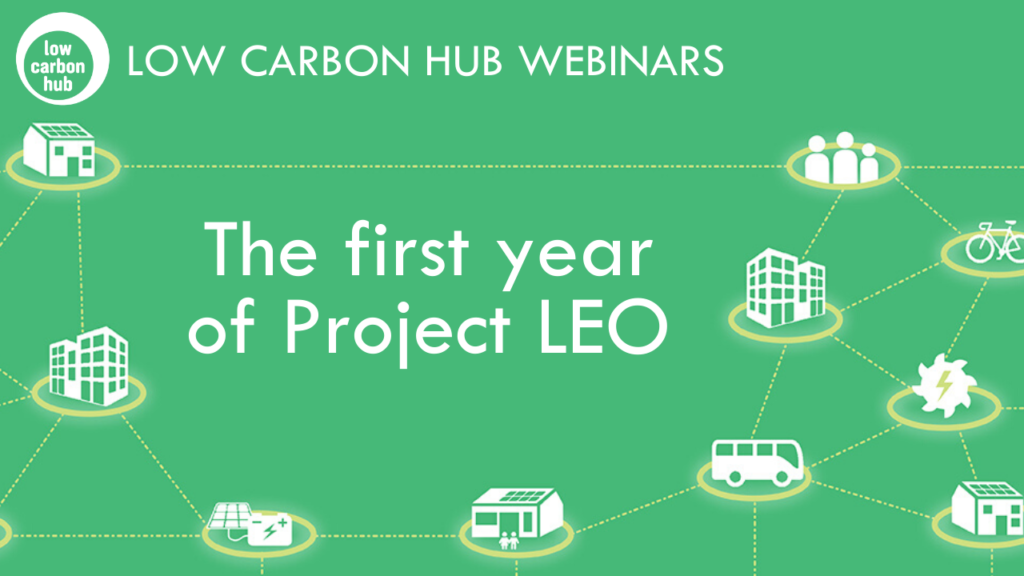 low carbon hub

LOW CARBON HUB WEBINARS

The first year of Project LEO